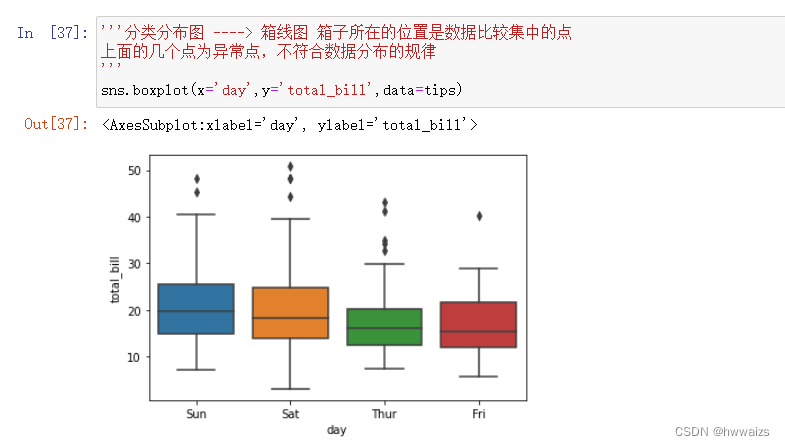 In [37]: '''分类分布图 ----> 箱线图 箱子所在的位置是数据比较集中的点
上面的几个点为异常点，不符合数据分布的规律
'''
sns.boxplot(x='day',y='total_bill',data=tips)

Out[37]: <AxesSubplot:xlabel='day', ylabel='total_bill'>

50
40
30
20
10
total_bill
Sun
Sat
Thur
Fri
day

CSDN @hwwaizs